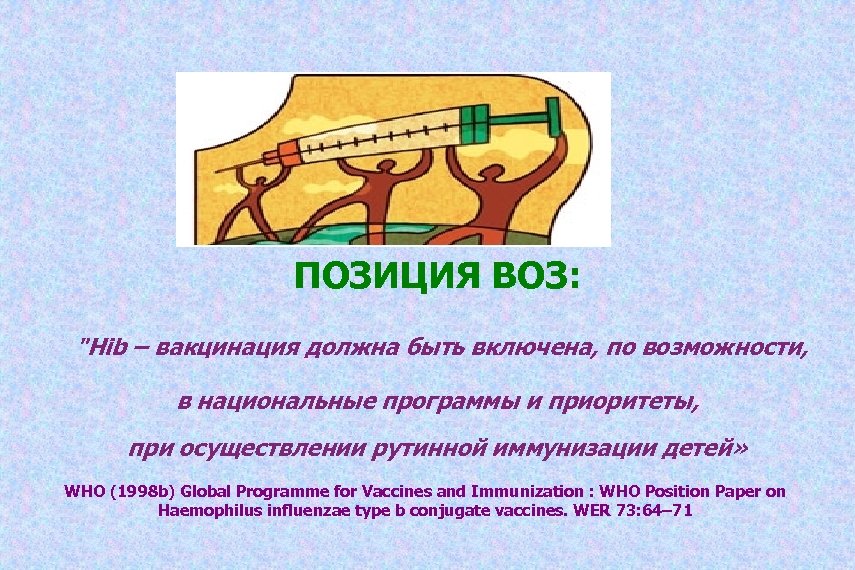 ПОЗИЦИЯ ВОЗ:

"Hib – вакцинация должна быть включена, по возможности,

в национальные программы и приоритеты,

при осуществлении рутинной иммунизации детей»

WHO (1998b) Global Programme for Vaccines and Immunization : WHO Position Paper on Haemophilus influenzae type b conjugate vaccines. WER 73:64–71